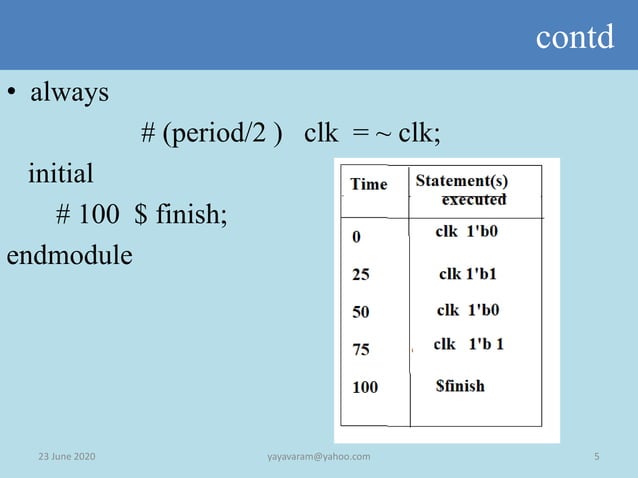 contd

• always

# (period/2 ) clk = ~ clk;

initial

# 100 $ finish;

endmodule

| Time | Statement(s) executed |
|---|---|
| 0 | clk 1'b0 |
| 25 | clk 1'b1 |
| 50 | clk 1'b0 |
| 75 | clk 1'b 1 |
| 100 | $finish |

23 June 2020

yayavaram@yahoo.com

5